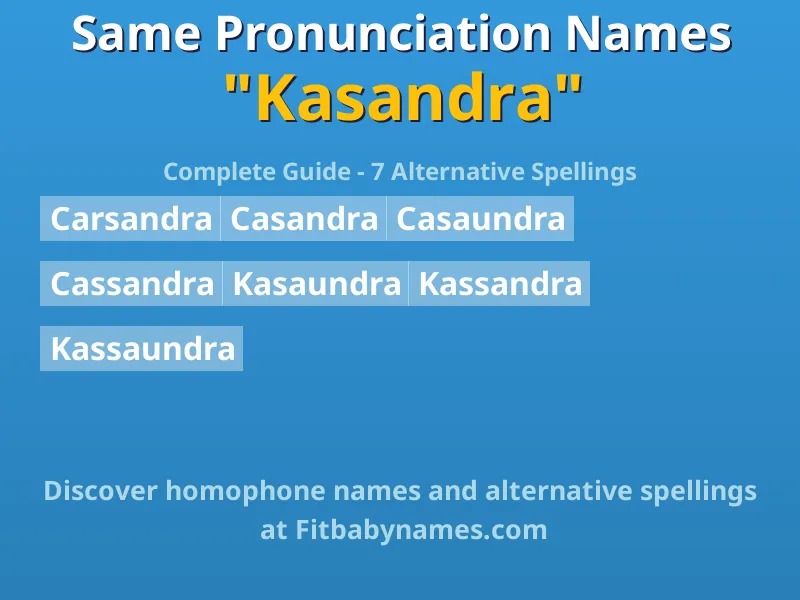 Same Pronunciation Names
"Kasandra"

Complete Guide - 7 Alternative Spellings

Carsandra Casandra Casaundra

Cassandra Kasaundra Kassandra

Kassaundra

Discover homophone names and alternative spellings at Fitbabynames.com